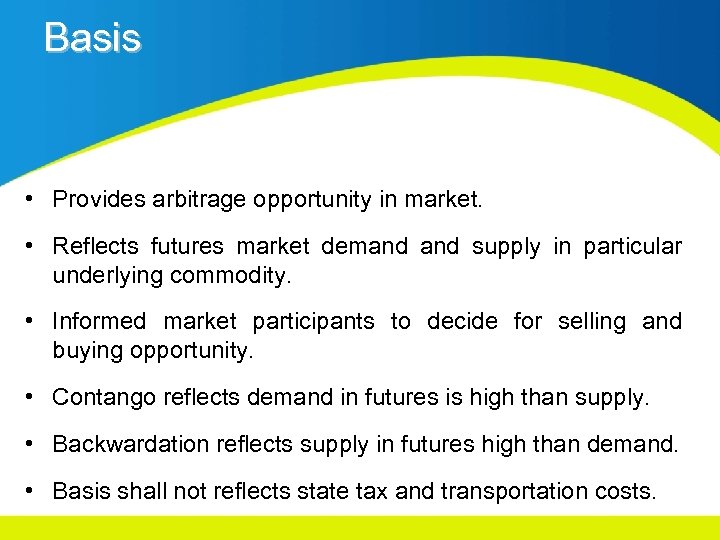 Basis

• Provides arbitrage opportunity in market.

• Reflects futures market demand and supply in particular underlying commodity.

• Informed market participants to decide for selling and buying opportunity.

• Contango reflects demand in futures is high than supply.

• Backwardation reflects supply in futures high than demand.

• Basis shall not reflects state tax and transportation costs.